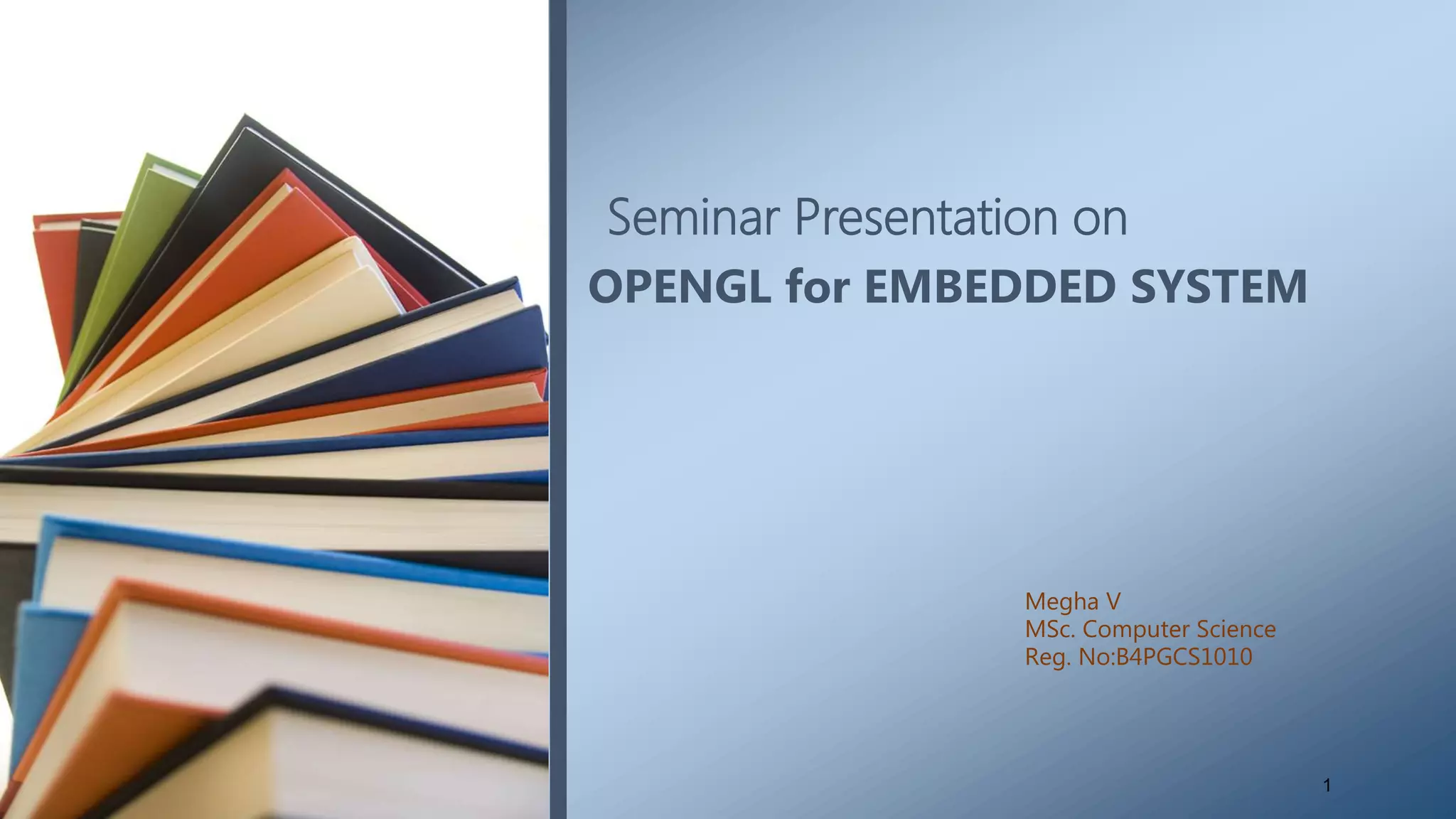 Seminar Presentation on
OPENGL for EMBEDDED SYSTEM

Megha V
MSc. Computer Science
Reg. No:B4PGCS1010

1